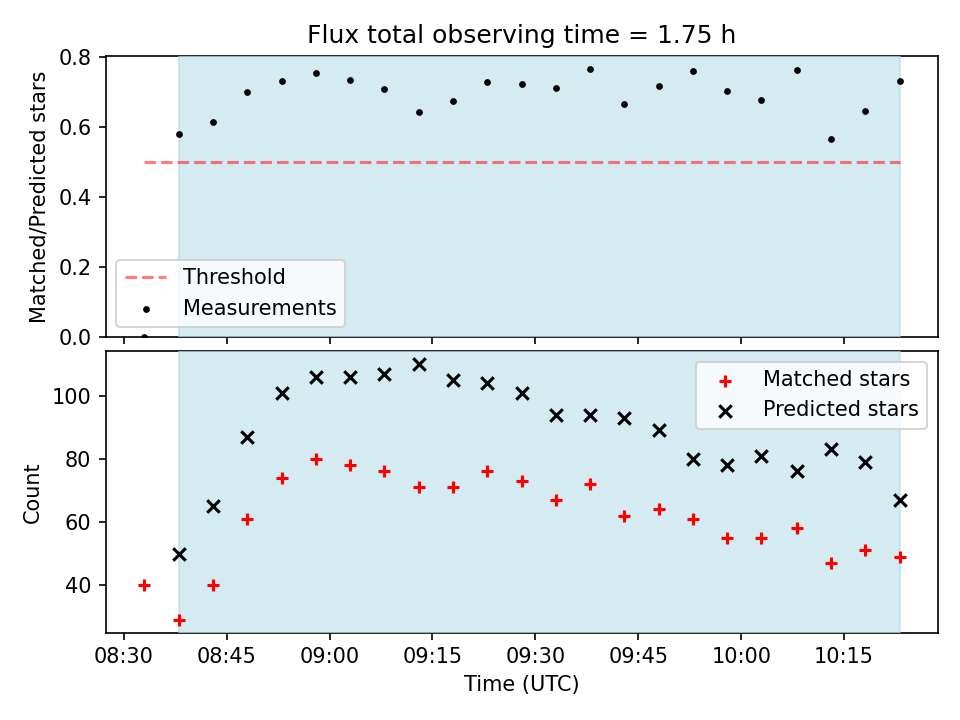 Flux total observing time = 1.75 h

Matched/Predicted stars

0.8
0.6
0.4
0.2
0.0

Threshold
Measurements

Count

100
80
60
40

Matched stars
Predicted stars

08:30
08:45
09:00
09:15
09:30
09:45
10:00
10:15

Time (UTC)